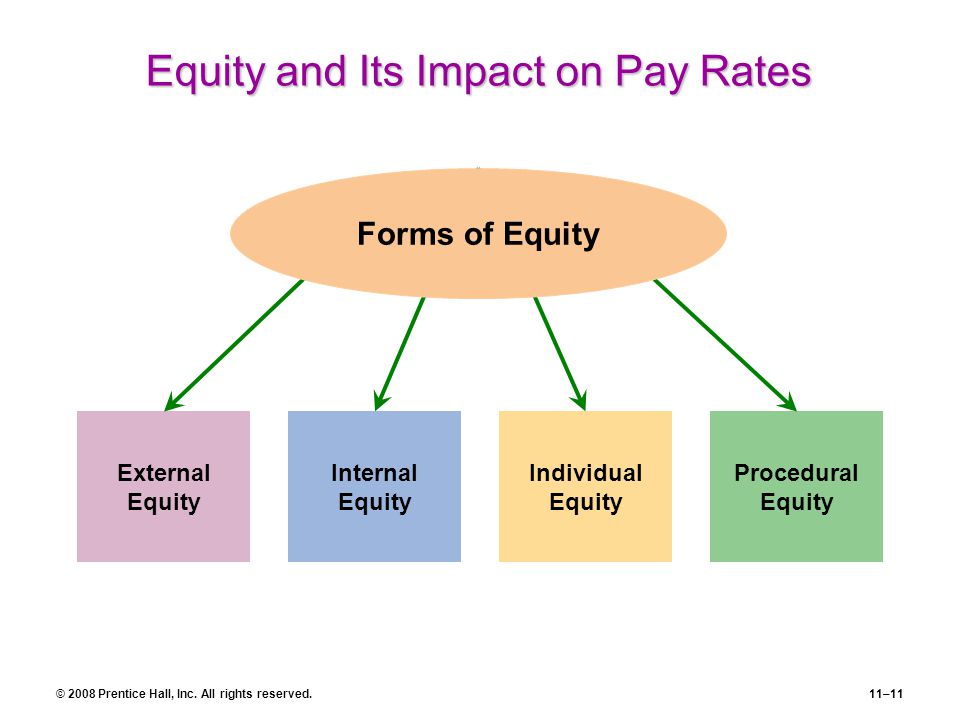 Equity and Its Impact on Pay Rates

Forms of Equity

External Equity

Internal Equity

Individual Equity

Procedural Equity

© 2008 Prentice Hall, Inc. All rights reserved.

11–11